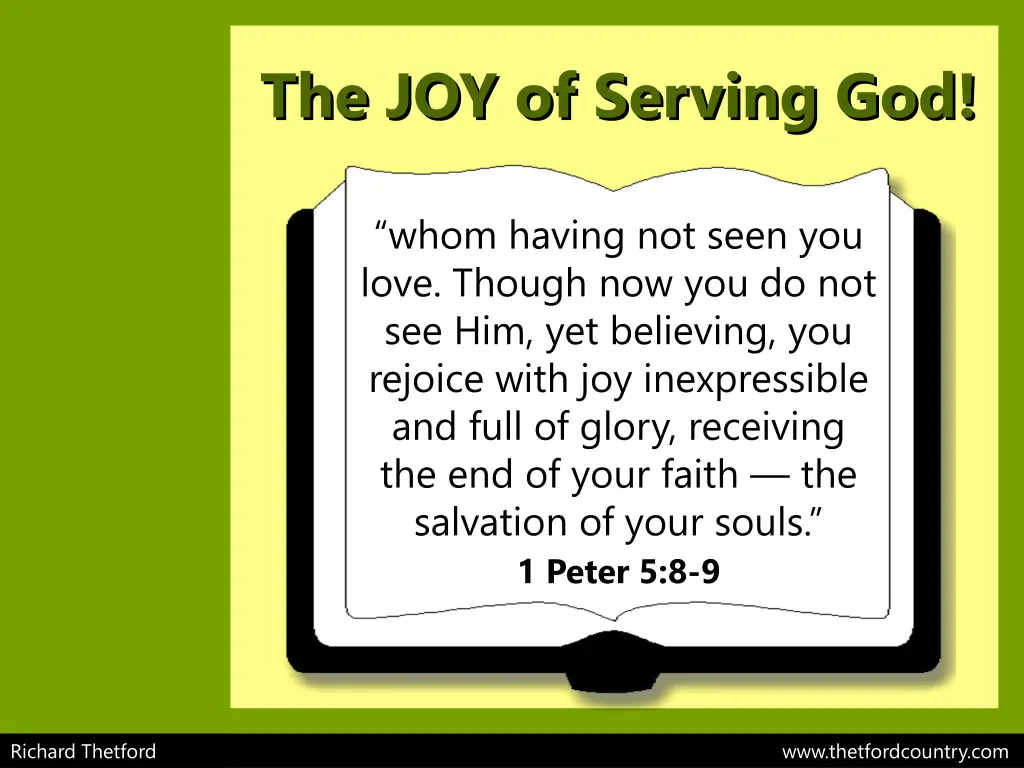 The JOY of Serving God!

“whom having not seen you love. Though now you do not see Him, yet believing, you rejoice with joy inexpressible and full of glory, receiving the end of your faith — the salvation of your souls.”

1 Peter 5:8-9

Richard Thetford

www.thetfordcountry.com